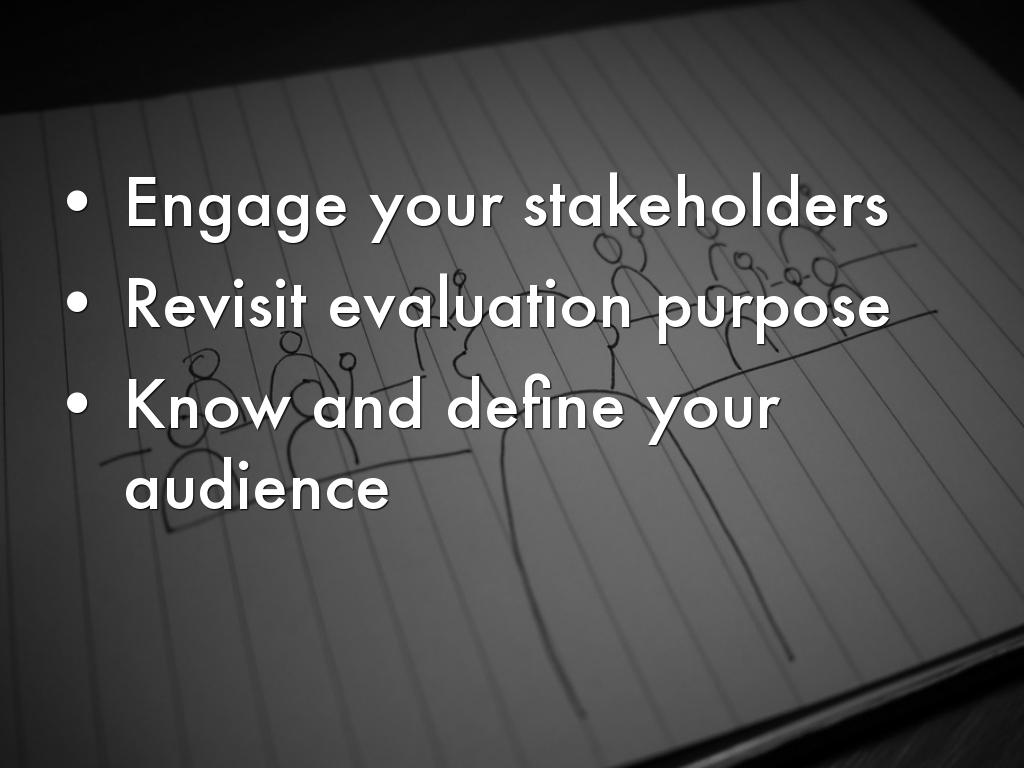 • Engage your stakeholders
• Revisit evaluation purpose
• Know and define your audience